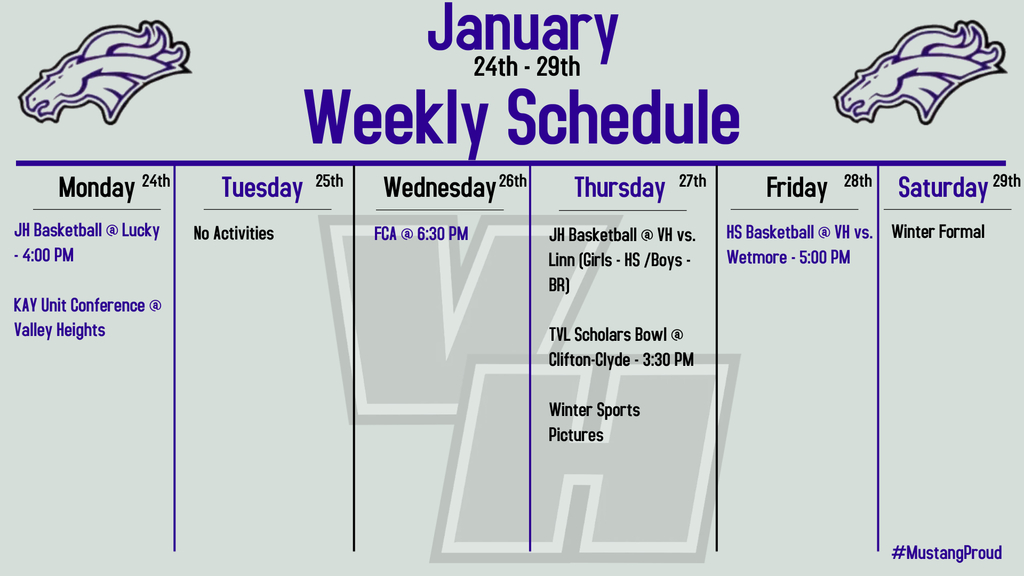 January
24th - 29th
Weekly Schedule

Monday 24th

JH Basketball @ Lucky - 4:00 PM

KAY Unit Conference @ Valley Heights

Tuesday 25th

No Activities

Wednesday 26th

FCA @ 6:30 PM

Thursday 27th

JH Basketball @ VH vs. Linn (Girls - HS /Boys - BR)

TVL Scholars Bowl @ Clifton-Clyde - 3:30 PM

Winter Sports Pictures

Friday 28th

HS Basketball @ VH vs. Wetmore - 5:00 PM

Saturday 29th

Winter Formal

#MustangProud